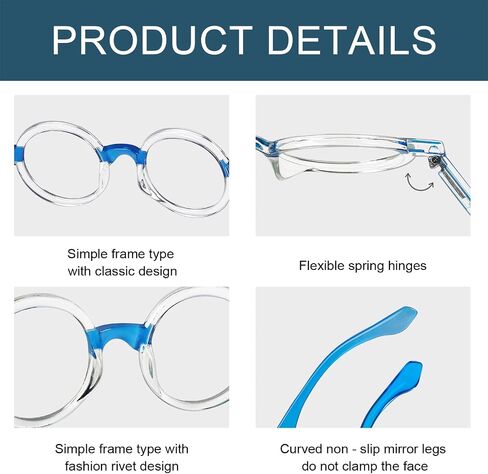 PRODUCT DETAILS

Simple frame type with classic design

Flexible spring hinges

Simple frame type with fashion rivet design

Curved non - slip mirror legs do not clamp the face